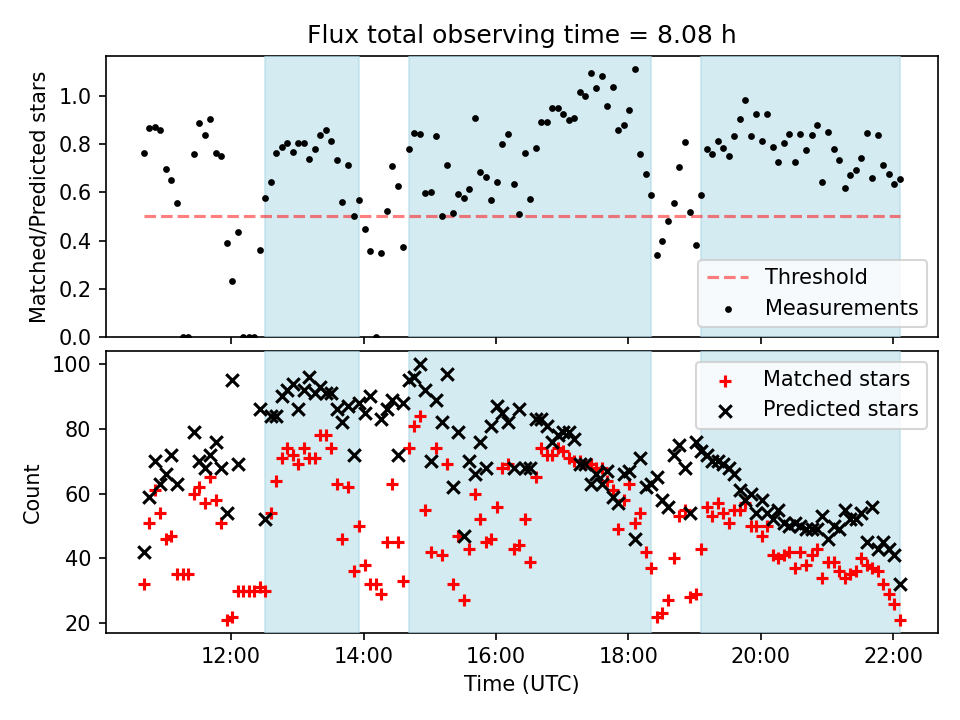 Flux total observing time = 8.08 h

Matched/Predicted stars

1.0
0.8
0.6
0.4
0.2
0.0

Threshold
Measurements

Count

100
80
60
40
20

Matched stars
Predicted stars

12:00
14:00
16:00
18:00
20:00
22:00

Time (UTC)